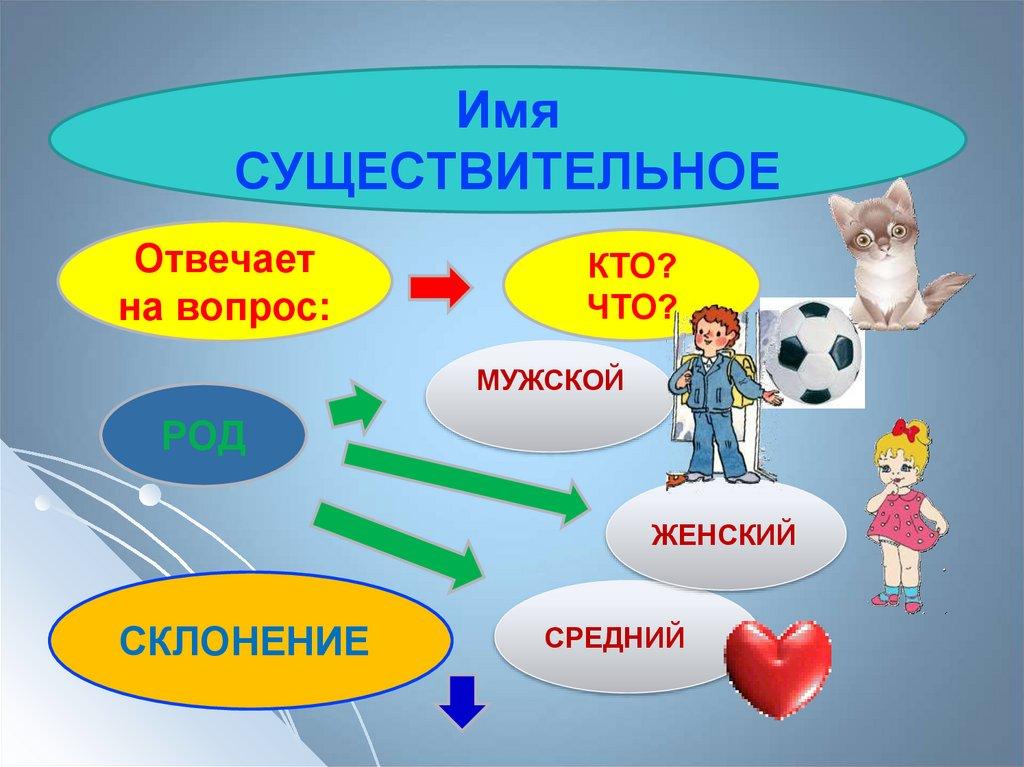 Имя
СУЩЕСТВИТЕЛЬНОЕ

Отвечает на вопрос:

КТО?
ЧТО?

РОД

МУЖСКОЙ

ЖЕНСКИЙ

СРЕДНИЙ

СКЛОНЕНИЕ